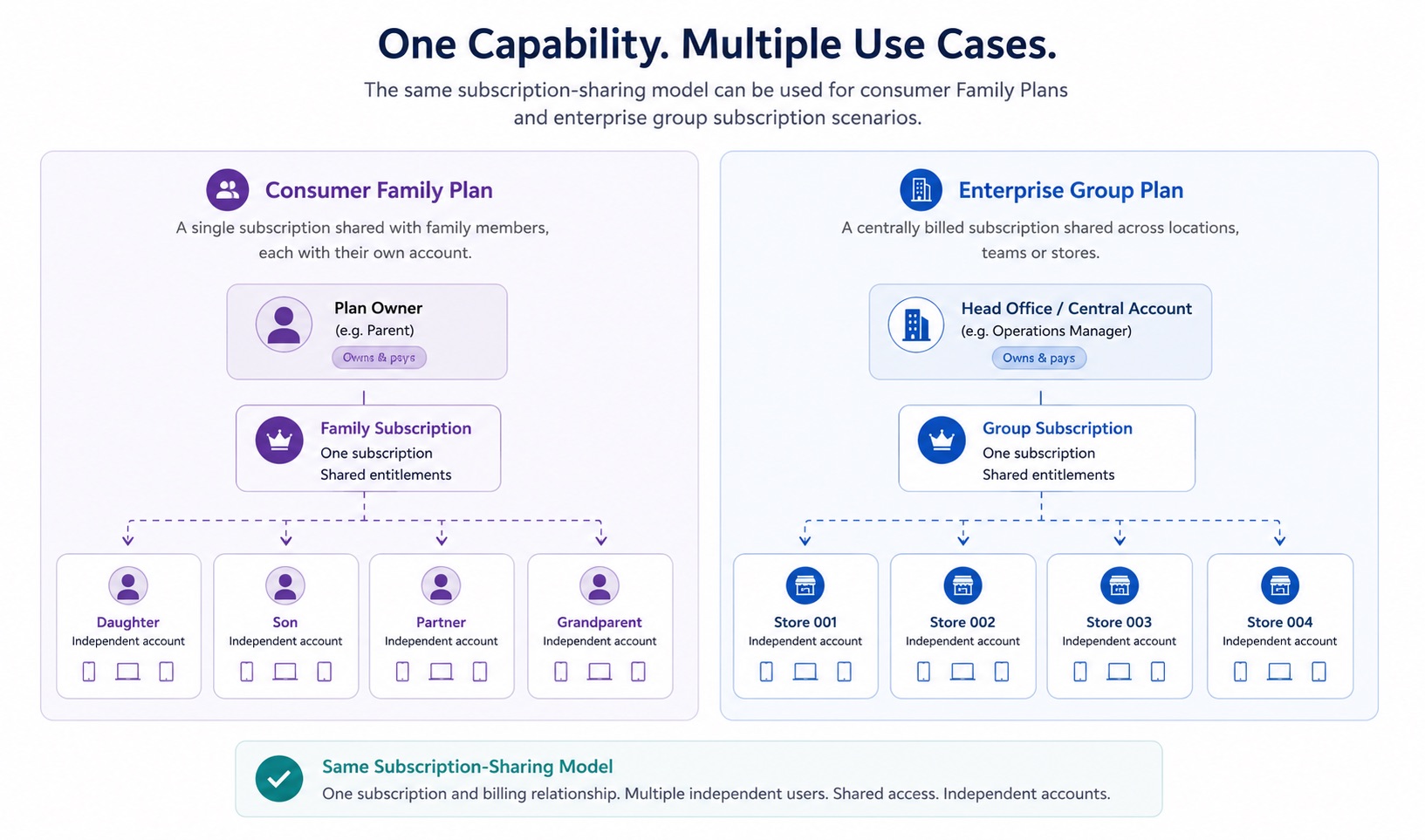 One Capability. Multiple Use Cases.

The same subscription-sharing model can be used for consumer Family Plans and enterprise group subscription scenarios.

Consumer Family Plan

A single subscription shared with family members, each with their own account.

Plan Owner
(e.g. Parent)
Owns & pays

Family Subscription
One subscription
Shared entitlements

Daughter
Independent account

Son
Independent account

Partner
Independent account

Grandparent
Independent account

Enterprise Group Plan

A centrally billed subscription shared across locations, teams or stores.

Head Office / Central Account
(e.g. Operations Manager)
Owns & pays

Group Subscription
One subscription
Shared entitlements

Store 001
Independent account

Store 002
Independent account

Store 003
Independent account

Store 004
Independent account

Same Subscription-Sharing Model
One subscription and billing relationship. Multiple independent users. Shared access. Independent accounts.